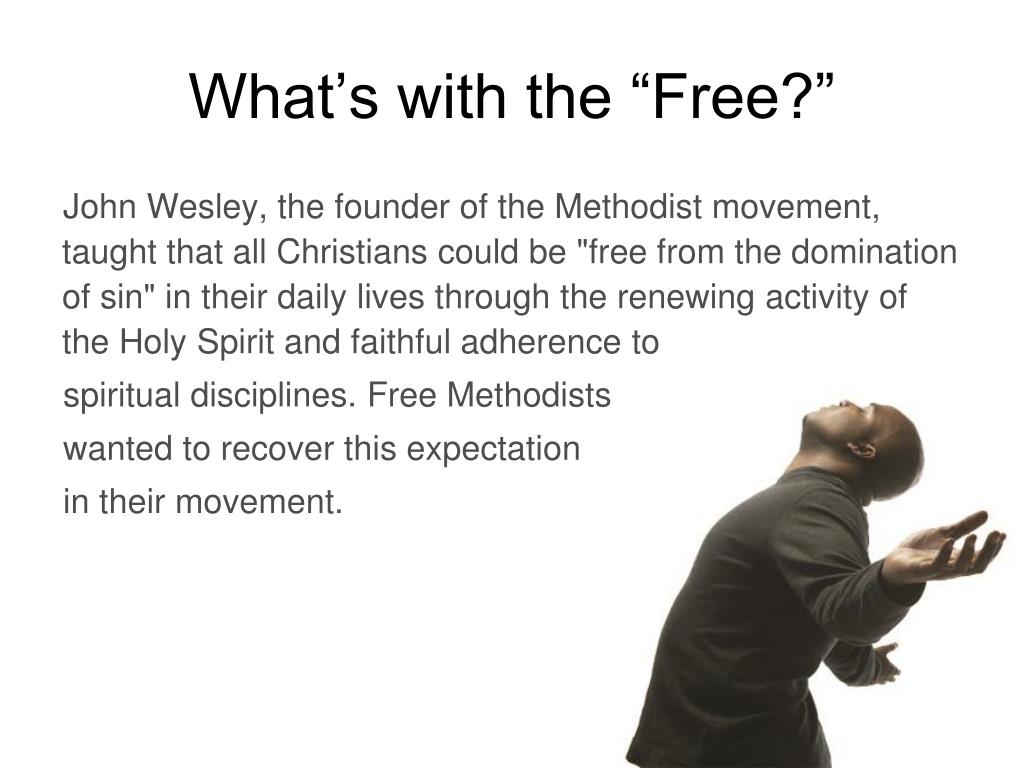 What’s with the “Free?”

John Wesley, the founder of the Methodist movement, taught that all Christians could be "free from the domination of sin" in their daily lives through the renewing activity of the Holy Spirit and faithful adherence to spiritual disciplines. Free Methodists wanted to recover this expectation in their movement.